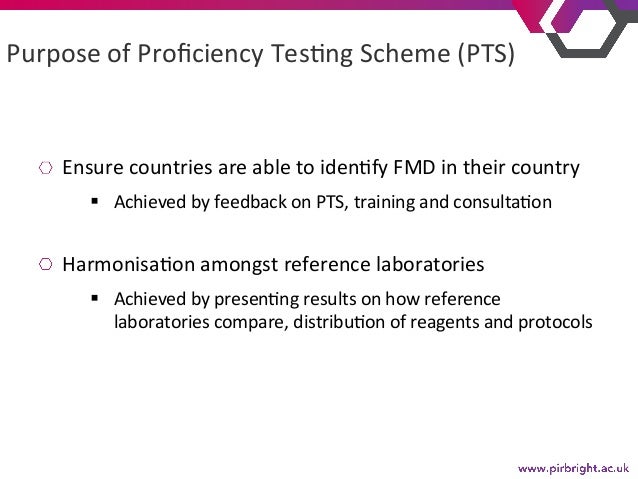 Purpose of Proficiency Testing Scheme (PTS)

Ensure countries are able to identify FMD in their country

Achieved by feedback on PTS, training and consultation

Harmonisation amongst reference laboratories

Achieved by presenting results on how reference laboratories compare, distribution of reagents and protocols

www.pirbright.ac.uk